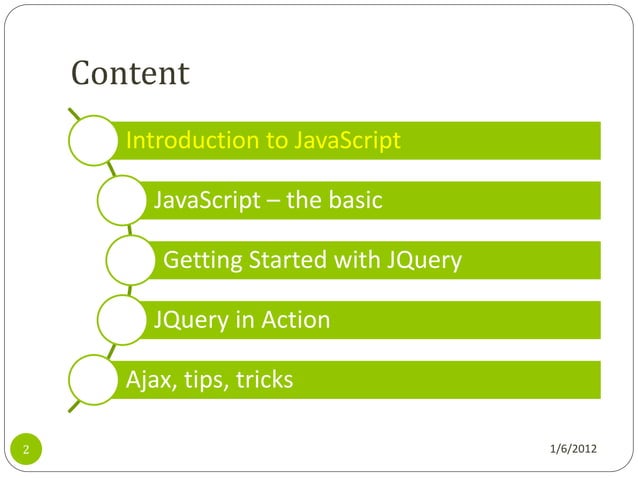 Content

Introduction to JavaScript

JavaScript – the basic

Getting Started with JQuery

JQuery in Action

Ajax, tips, tricks

2

1/6/2012